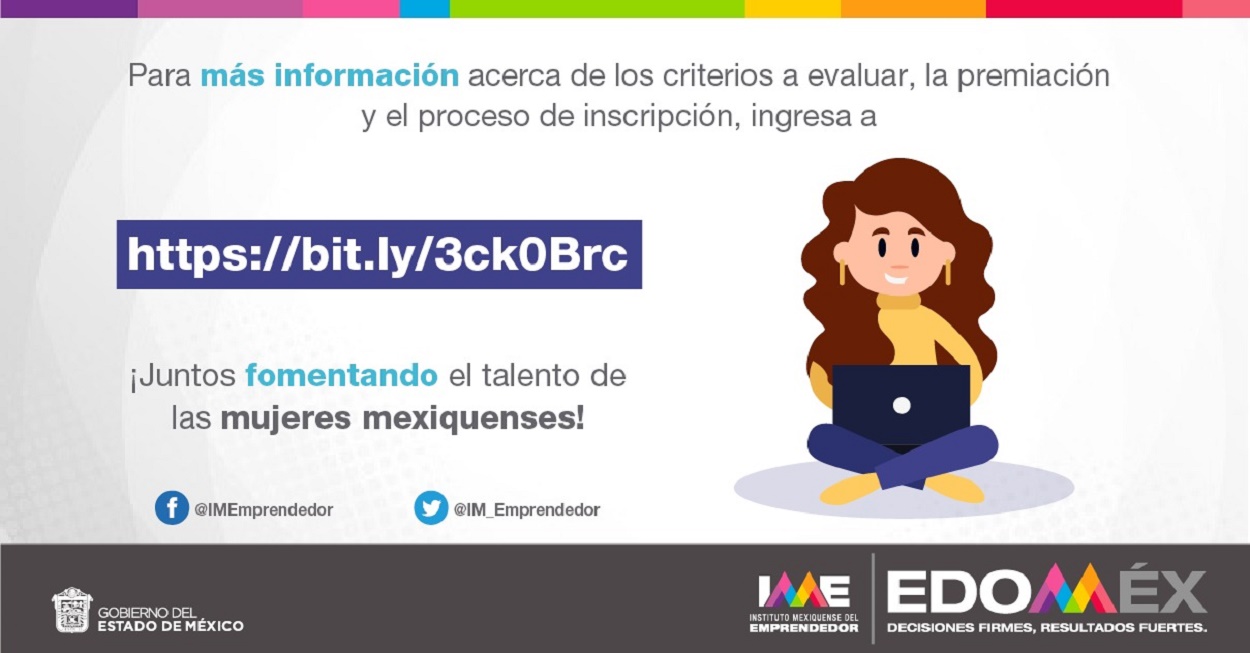 Para más información acerca de los criterios a evaluar, la premiación y el proceso de inscripción, ingresa a

https://bit.ly/3ck0Brc

¡Juntos fomentando el talento de las mujeres mexiquenses!

@IMEmprendedor

@IM_Emprendedor

GOBIERNO DEL ESTADO DE MÉXICO

IME INSTITUTO MEXIQUENSE DEL EMPRENDEDOR

EDOMÉX DECISIONES FIRMES, RESULTADOS FUERTES.